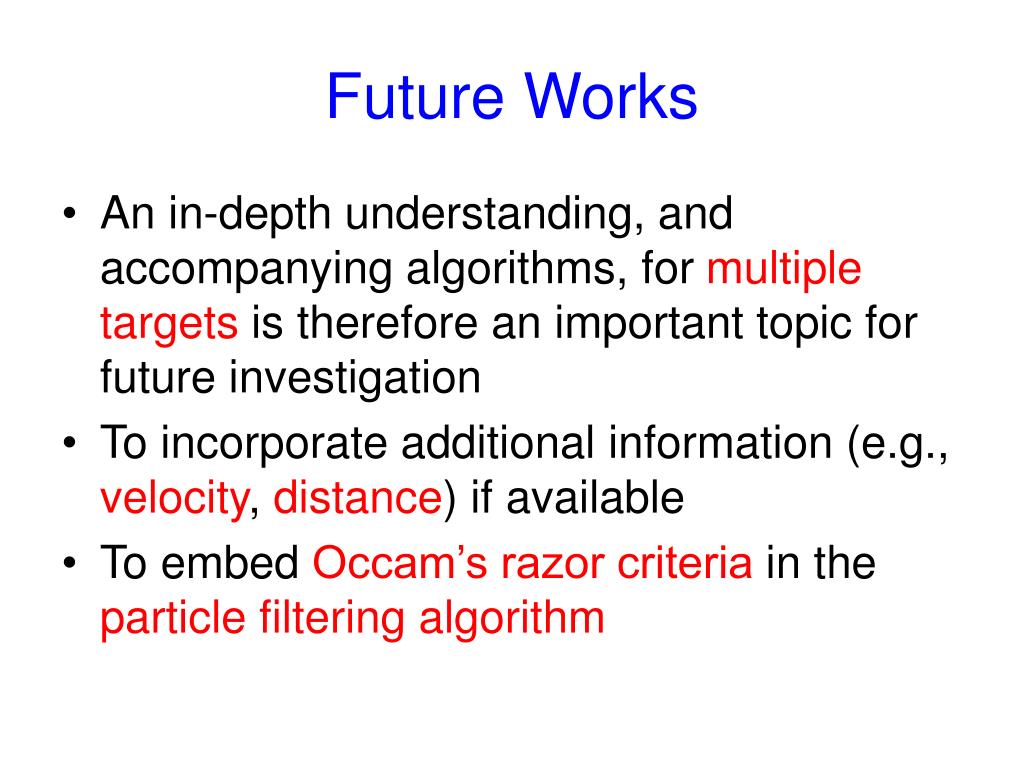 Future Works

• An in-depth understanding, and accompanying algorithms, for multiple targets is therefore an important topic for future investigation
• To incorporate additional information (e.g., velocity, distance) if available
• To embed Occam’s razor criteria in the particle filtering algorithm